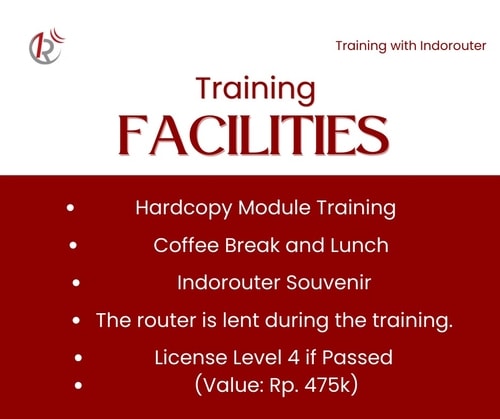 Training with Indorouter

Training
FACILITIES

- Hardcopy Module Training
- Coffee Break and Lunch
- Indorouter Souvenir
- The router is lent during the training.
- License Level 4 if Passed
- (Value: Rp. 475k)